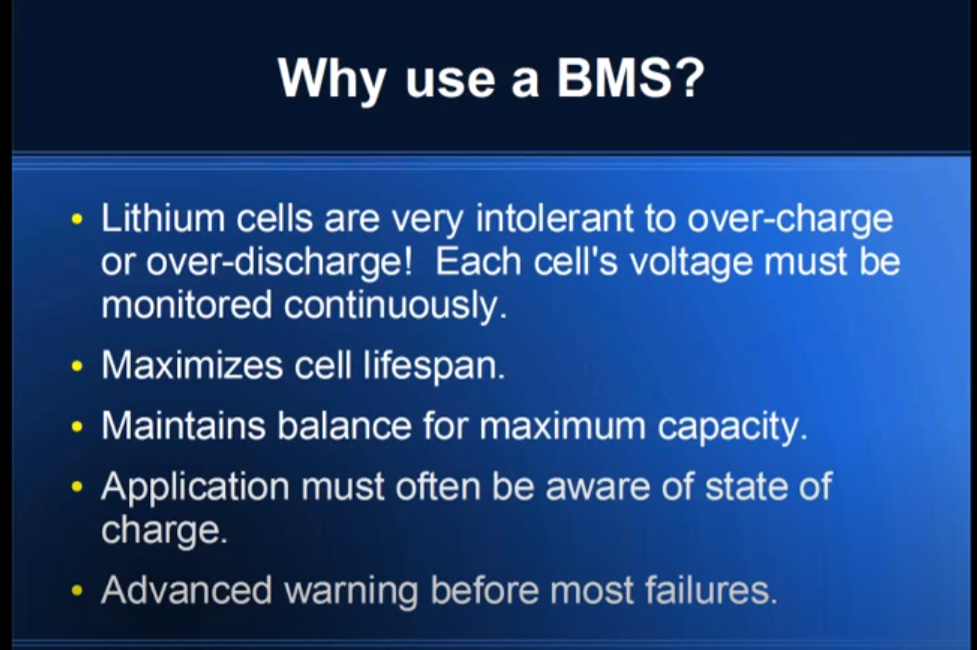 Why use a BMS?

• Lithium cells are very intolerant to over-charge or over-discharge! Each cell's voltage must be monitored continuously.
• Maximizes cell lifespan.
• Maintains balance for maximum capacity.
• Application must often be aware of state of charge.
• Advanced warning before most failures.